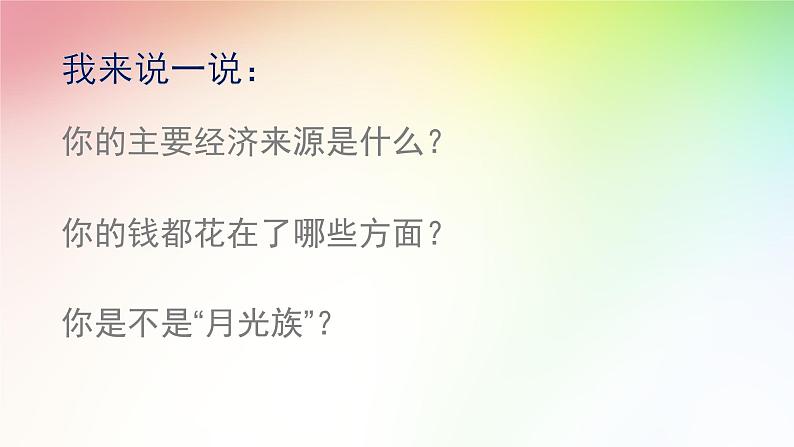 我来说一说：

你的主要经济来源是什么？

你的钱都花在了哪些方面？

你是不是“月光族”？